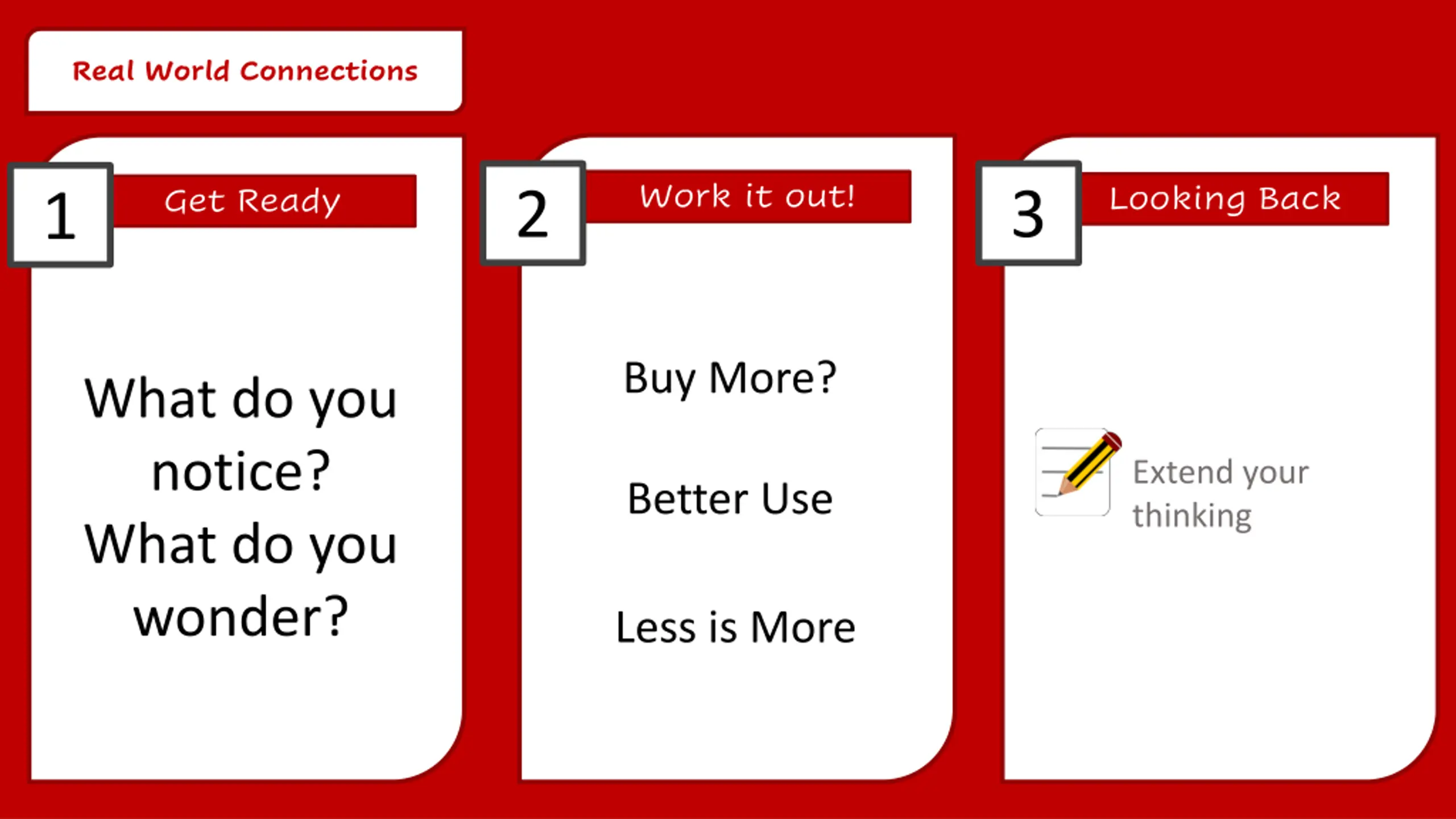 Real World Connections

1

Get Ready

What do you notice?
What do you wonder?

2

Work it out!

Buy More?

Better Use

Less is More

3

Looking Back

Extend your thinking